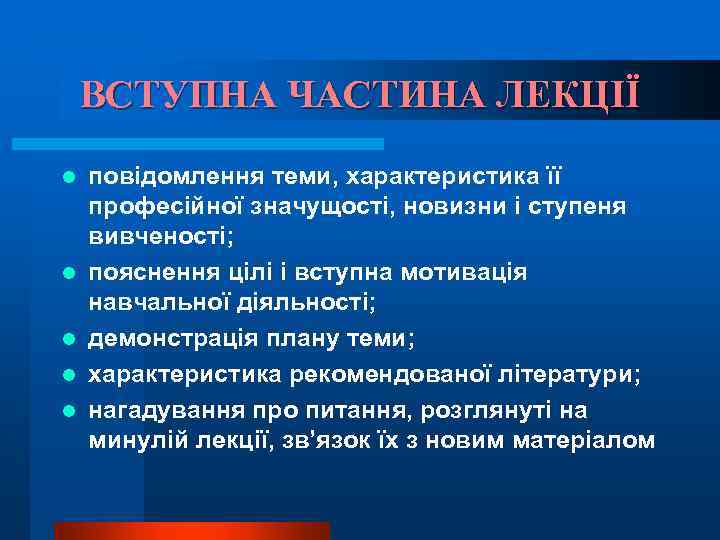 ВСТУПНА ЧАСТИНА ЛЕКЦІЇ

- повідомлення теми, характеристика її професійної значущості, новизни і ступеня вивченості;
- пояснення цілі і вступна мотивація навчальної діяльності;
- демонстрація плану теми;
- характеристика рекомендованої літератури;
- нагадування про питання, розглянуті на минулій лекції, зв'язок їх з новим матеріалом